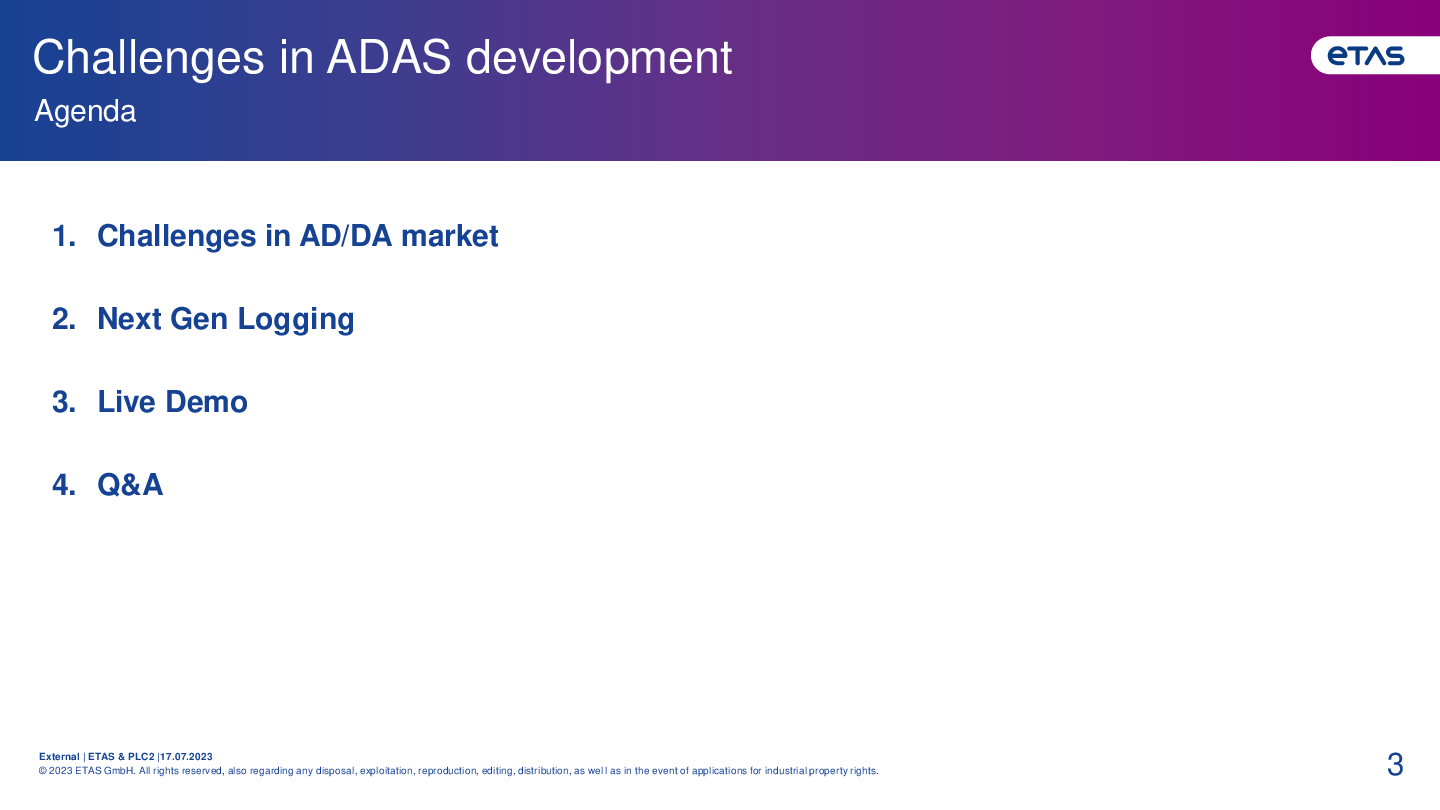 Challenges in ADAS development
Agenda

ETAS

1. Challenges in AD/DA market

2. Next Gen Logging

3. Live Demo

4. Q&A

External | ETAS & PLC2 |17.07.2023
© 2023 ETAS GmbH. All rights reserved, also regarding any disposal, exploitation, reproduction, editing, distribution, as well as in the event of applications for industrial property rights.

3